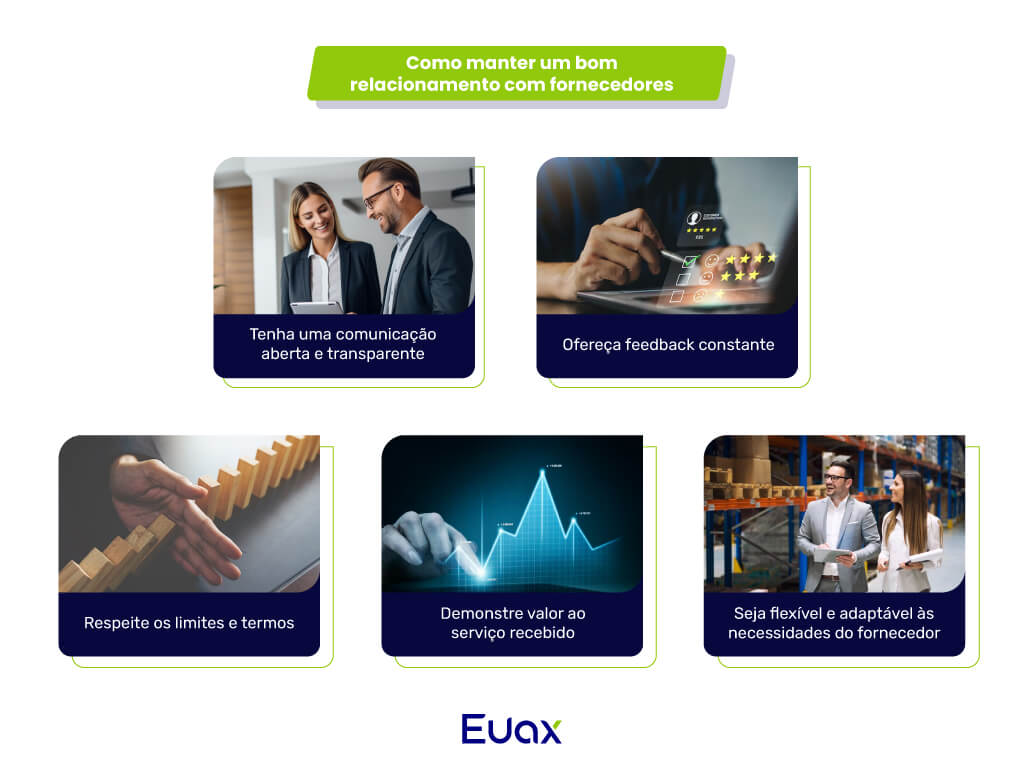 Como manter um bom relacionamento com fornecedores

Tenha uma comunicação aberta e transparente

Ofereça feedback constante

Respeite os limites e termos

Demonstre valor ao serviço recebido

Seja flexível e adaptável às necessidades do fornecedor

Euax